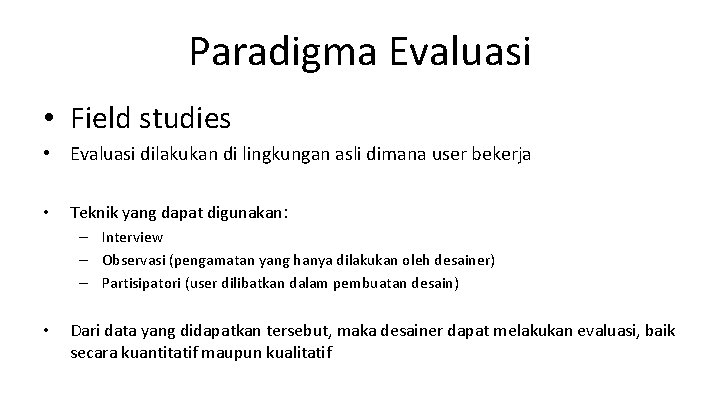 Paradigma Evaluasi

• Field studies
• Evaluasi dilakukan di lingkungan asli dimana user bekerja

• Teknik yang dapat digunakan:
– Interview
– Observasi (pengamatan yang hanya dilakukan oleh desainer)
– Partisipatori (user dilibatkan dalam pembuatan desain)

• Dari data yang didapatkan tersebut, maka desainer dapat melakukan evaluasi, baik secara kuantitatif maupun kualitatif